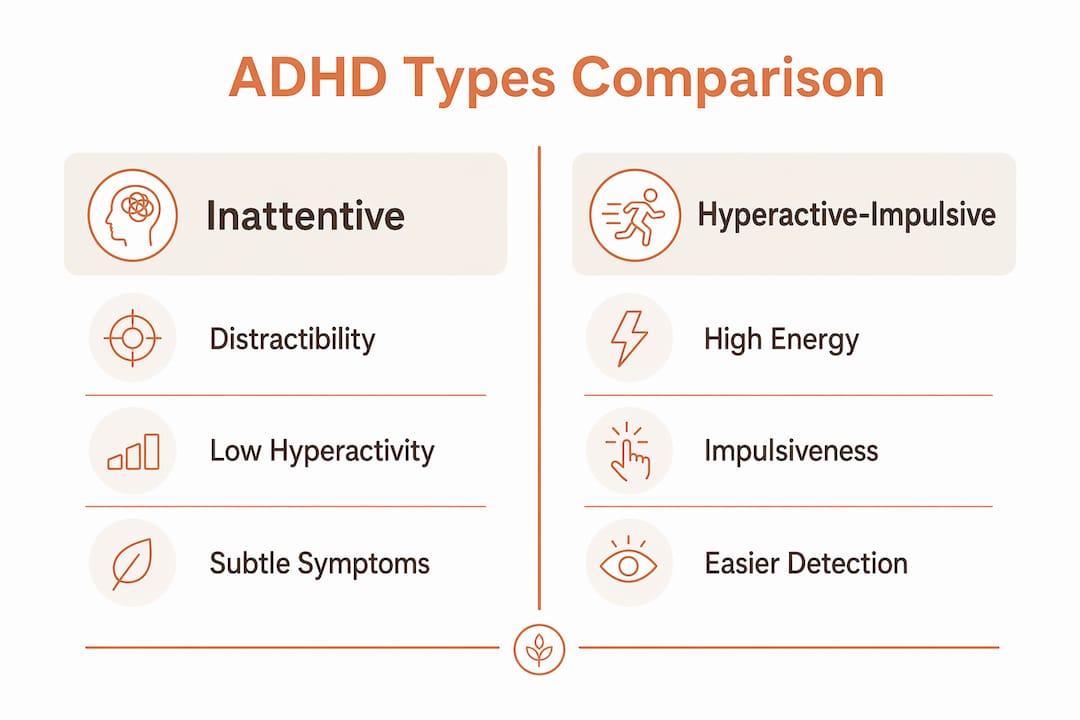 ADHD Types Comparison

Inattentive

Distractibility

Low Hyperactivity

Subtle Symptoms

Hyperactive-Impulsive

High Energy

Impulsiveness

Easier Detection